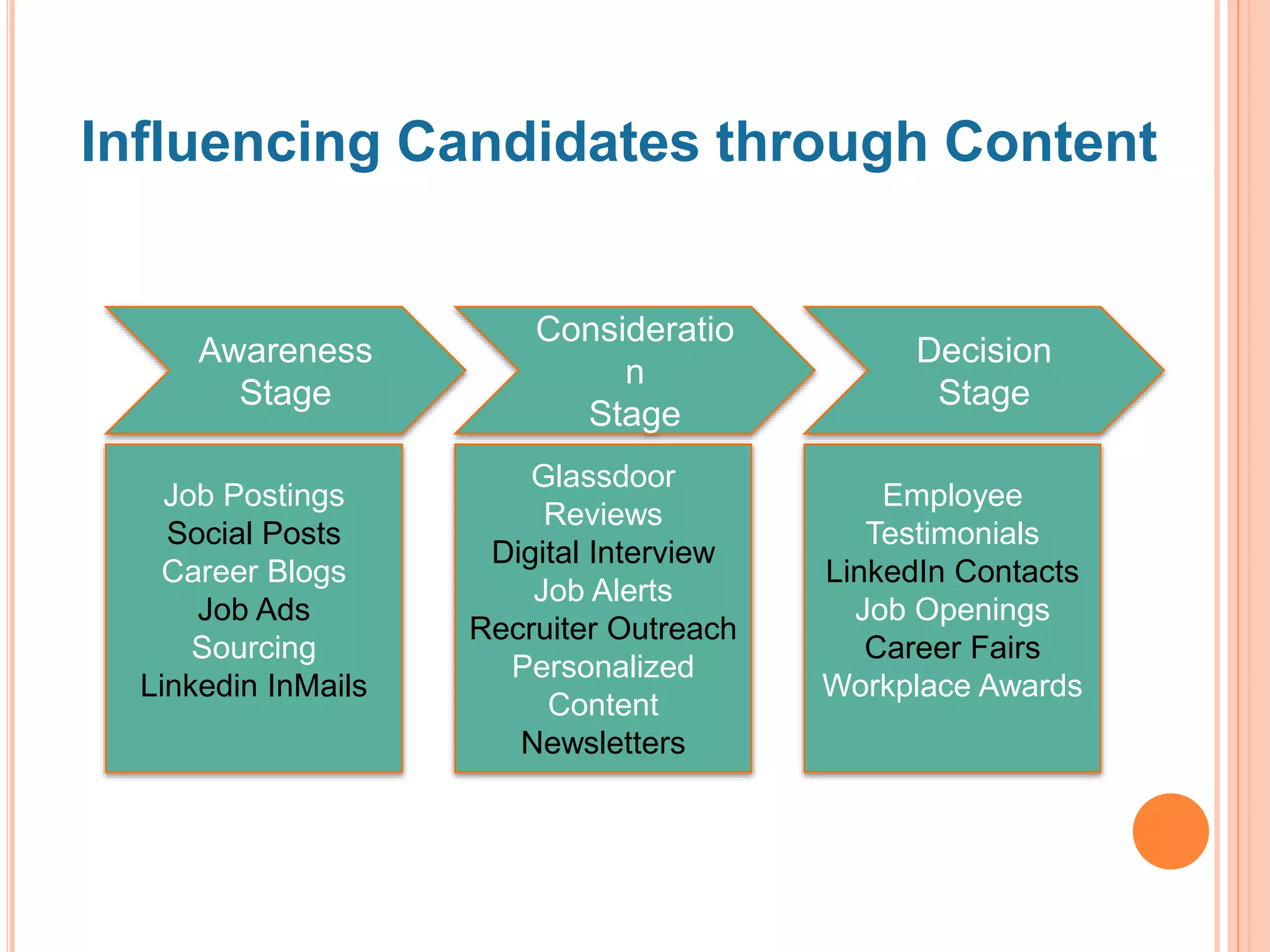 Influencing Candidates through Content

Awareness Stage

Job Postings
Social Posts
Career Blogs
Job Ads
Sourcing
Linkedin InMails

Consideration Stage

Glassdoor Reviews
Digital Interview
Job Alerts
Recruiter Outreach
Personalized Content
Newsletters

Decision Stage

Employee Testimonials
LinkedIn Contacts
Job Openings
Career Fairs
Workplace Awards